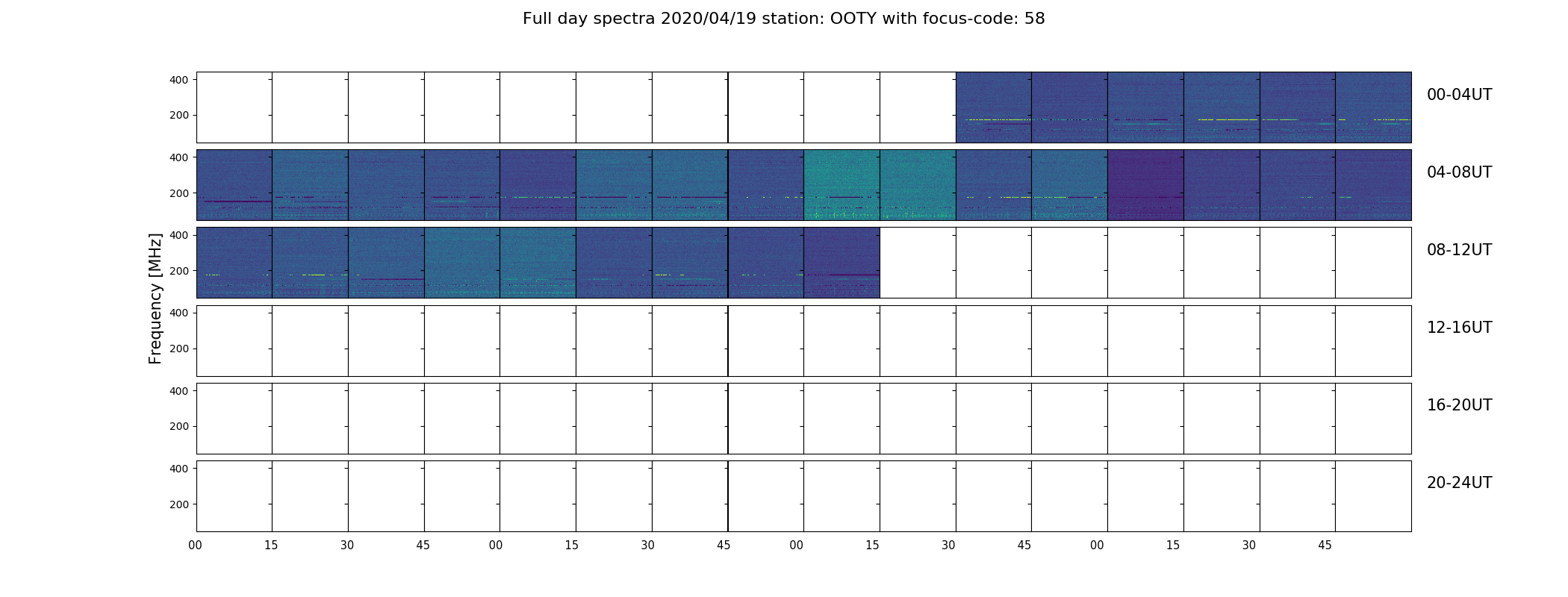 Full day spectra 2020/04/19 station: OOTY with focus-code: 58

Frequency [MHz]

400
200

00-04UT

400
200

04-08UT

400
200

08-12UT

400
200

12-16UT

400
200

16-20UT

400
200

20-24UT

00 15 30 45 00 15 30 45 00 15 30 45 00 15 30 45